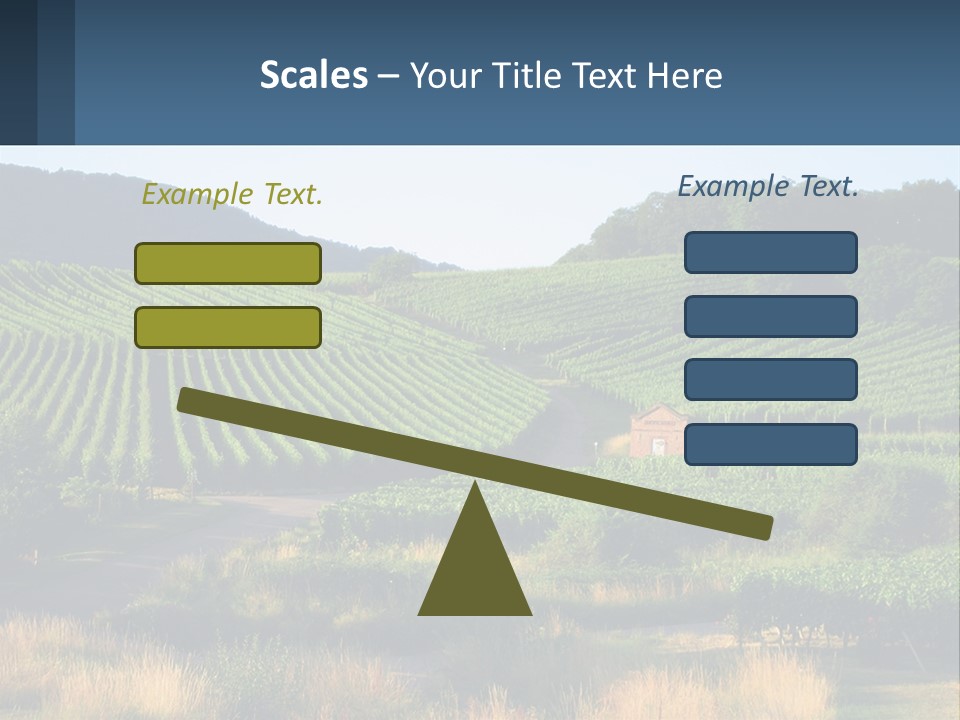 Scales – Your Title Text Here

Example Text.

Example Text.